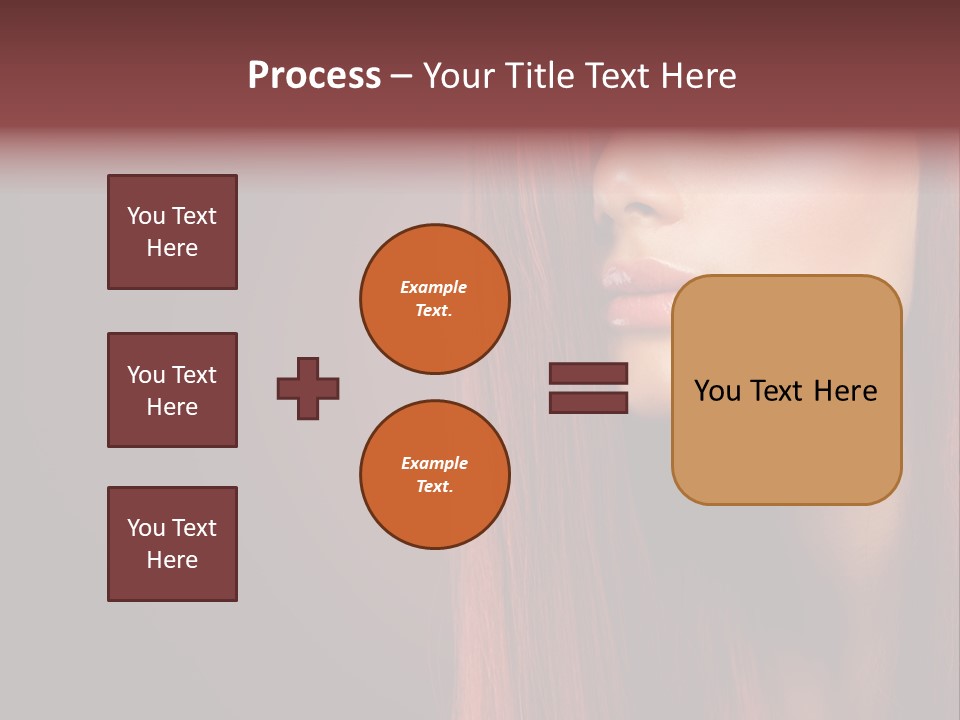 Process – Your Title Text Here

You Text Here

You Text Here

You Text Here

Example Text.

Example Text.

You Text Here